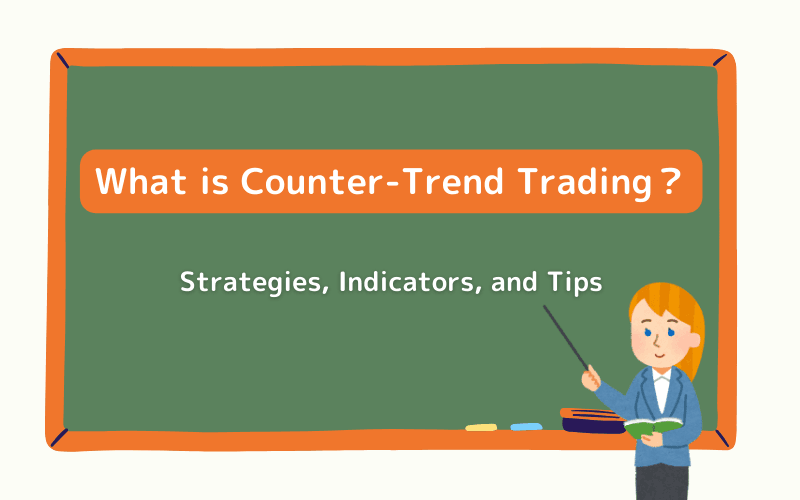 What is Counter-Trend Trading？

Strategies, Indicators, and Tips